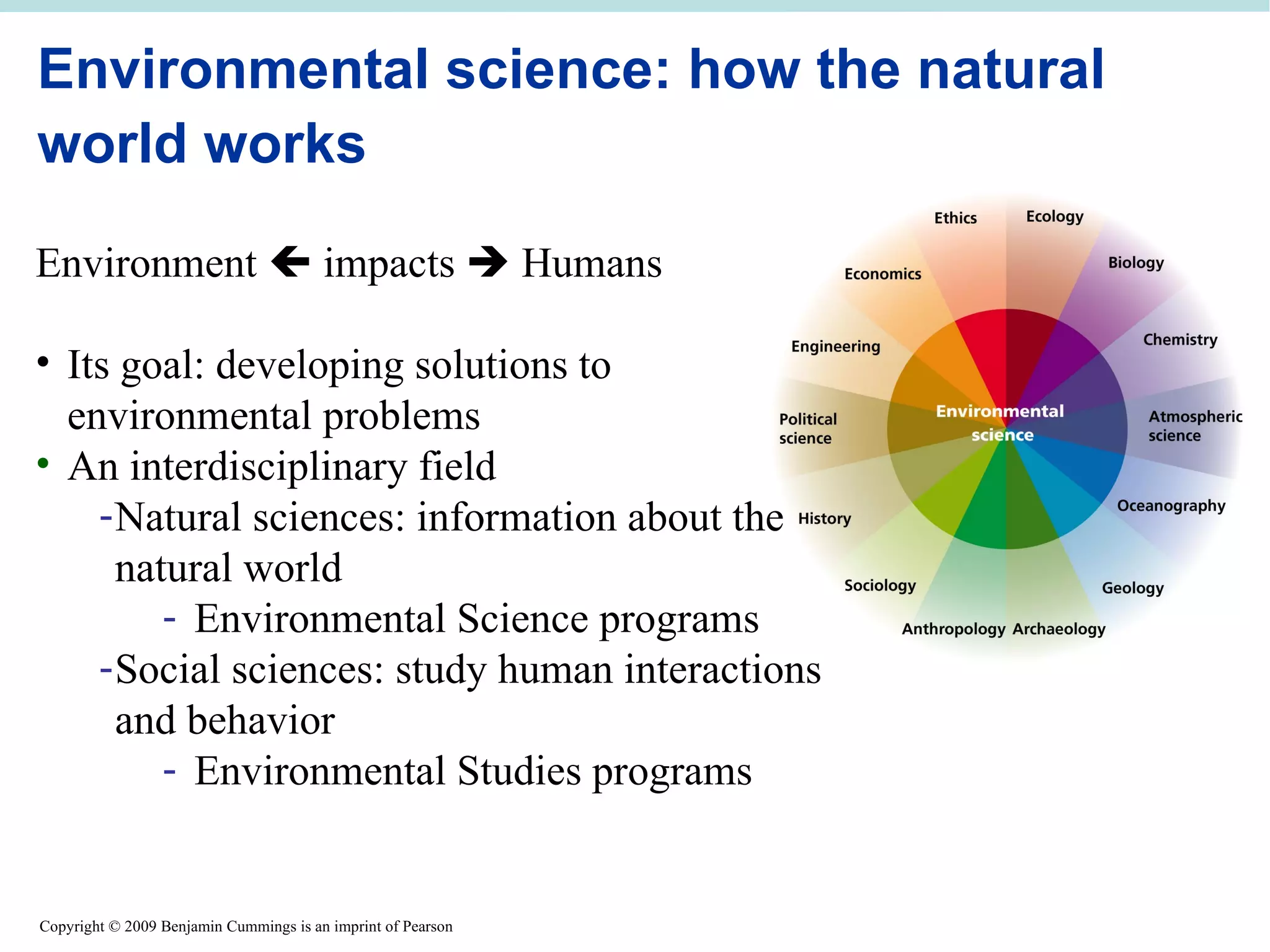 Environmental science: how the natural world works

Environment ← impacts → Humans

• Its goal: developing solutions to environmental problems
• An interdisciplinary field
-Natural sciences: information about the natural world
- Environmental Science programs
-Social sciences: study human interactions and behavior
- Environmental Studies programs

Ethics
Ecology
Biology
Chemistry
Atmospheric science
Oceanography
Geology
Archaeology
Anthropology
Sociology
History
Political science
Engineering
Economics
Environmental science

Copyright © 2009 Benjamin Cummings is an imprint of Pearson